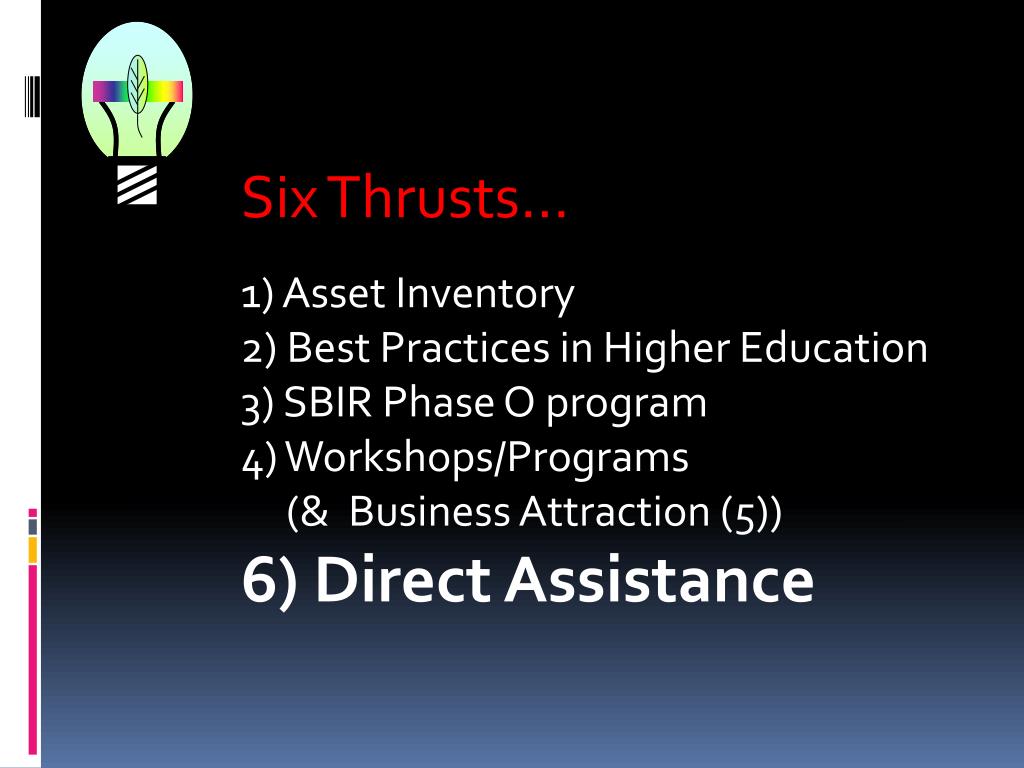 Six Thrusts…

1) Asset Inventory
2) Best Practices in Higher Education
3) SBIR Phase O program
4) Workshops/Programs
(& Business Attraction (5))
6) Direct Assistance